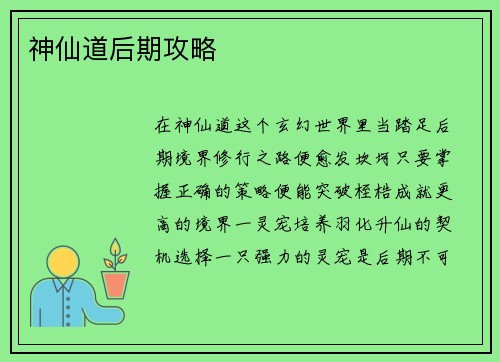 神仙道后期攻略

在神仙道这个玄幻世界里当踏足后期境界修行之路便愈发坎坷只要掌握正确的策略便能突破桎梏成就更高的境界一灵宠培养羽化升仙的契机选择一只强力的灵宠是后期不可